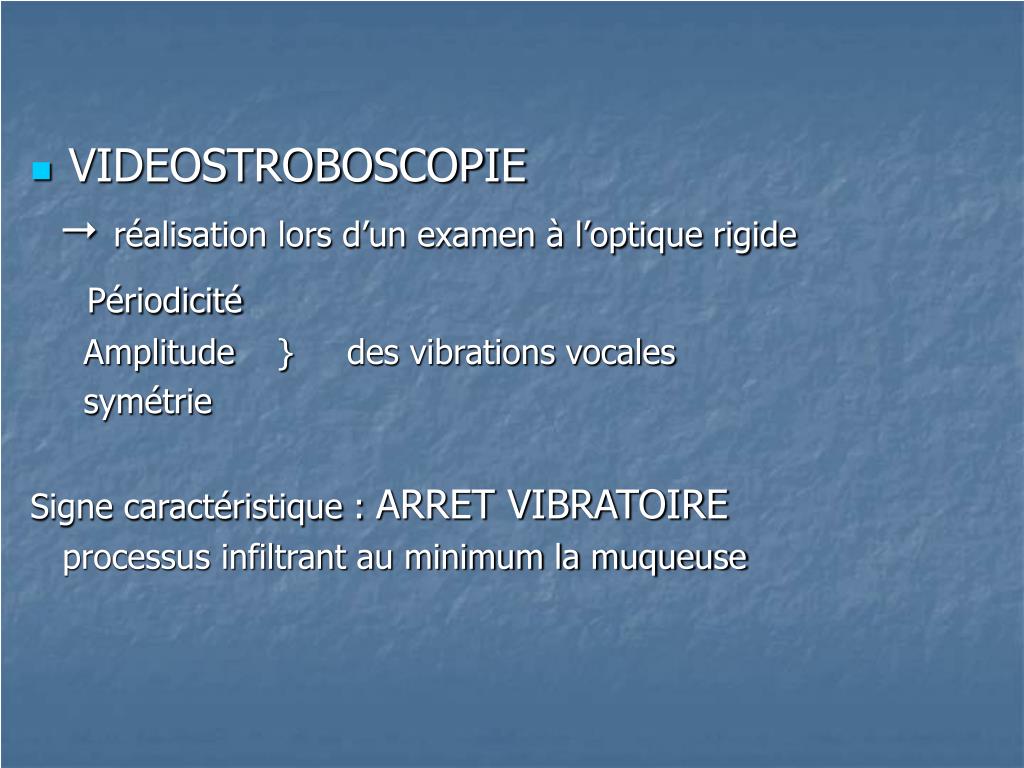 VIDEOSTROBOSCOPIE

→ réalisation lors d’un examen à l’optique rigide

Périodicité
Amplitude } des vibrations vocales
symétrie

Signe caractéristique : ARRET VIBRATOIRE
processus infiltrant au minimum la muqueuse